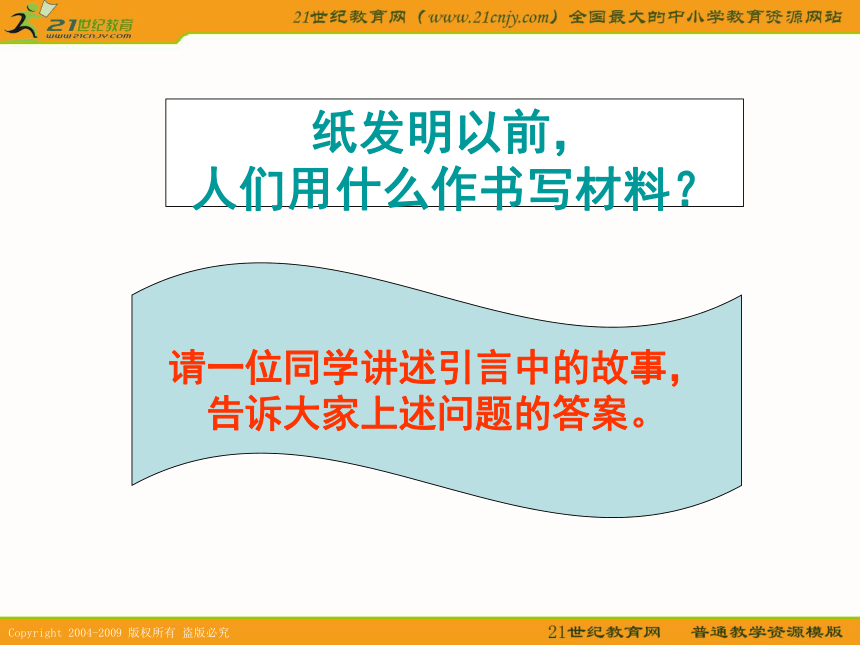 21世纪教育
www.21cnjy.com

21世纪教育网（www.21cnjy.com）全国最大的中小学教育资源网站

纸发明以前，
人们用什么作书写材料？

请一位同学讲述引言中的故事，
告诉大家上述问题的答案。

Copyright 2004-2009 版权所有 盗版必究

21世纪教育网 普通教学资源模版